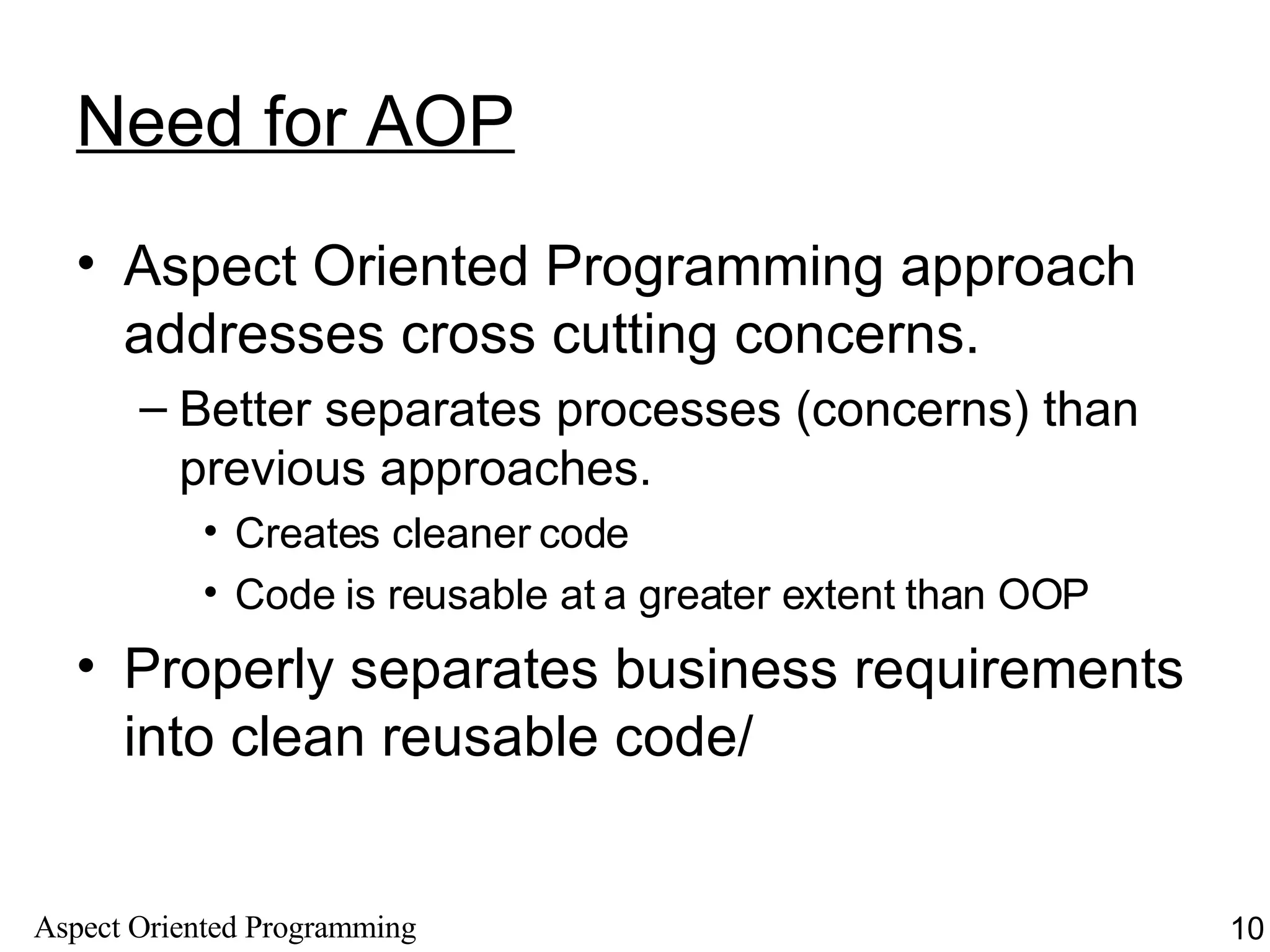 Need for AOP

• Aspect Oriented Programming approach addresses cross cutting concerns.
– Better separates processes (concerns) than previous approaches.
• Creates cleaner code
• Code is reusable at a greater extent than OOP
• Properly separates business requirements into clean reusable code/

Aspect Oriented Programming

10